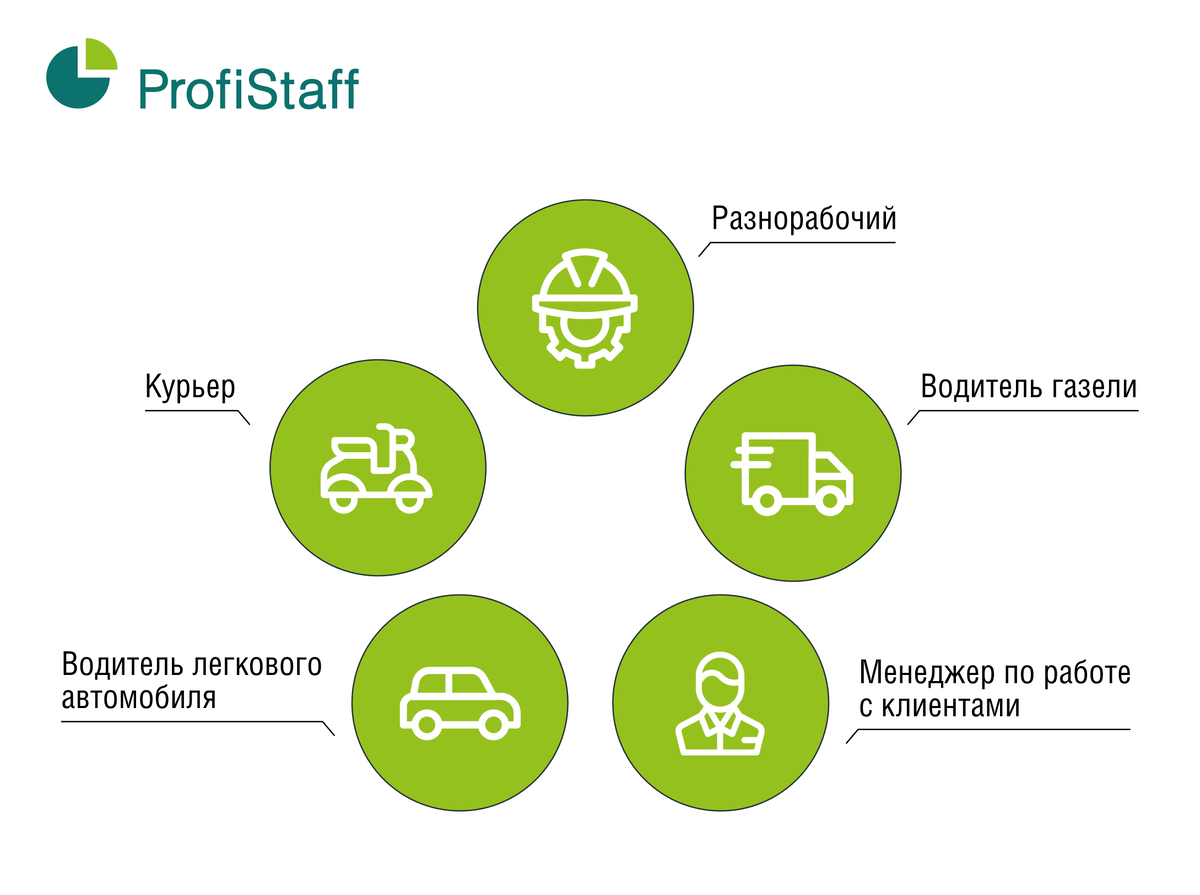 ProfiStaff

Разнорабочий

Курьер

Водитель газели

Водитель легкового автомобиля

Менеджер по работе с клиентами